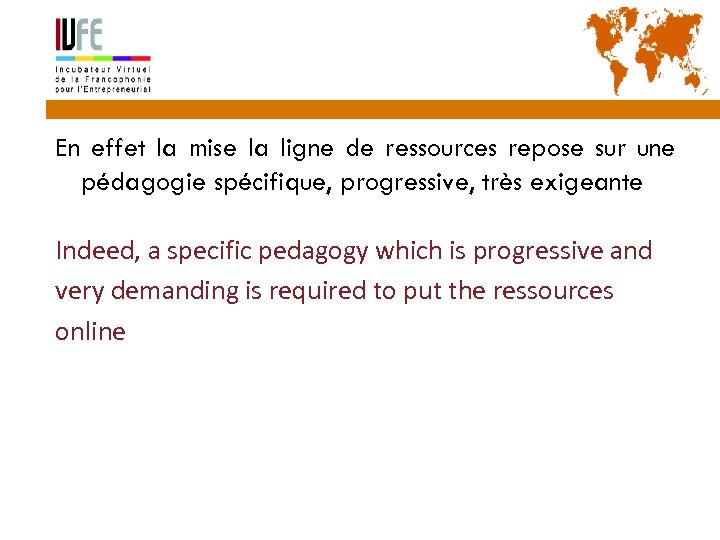 IVFE
Incubateur Virtuel de la Francophonie pour l'Entrepreneuriat

En effet la mise la ligne de ressources repose sur une pédagogie spécifique, progressive, très exigeante

Indeed, a specific pedagogy which is progressive and very demanding is required to put the ressources online